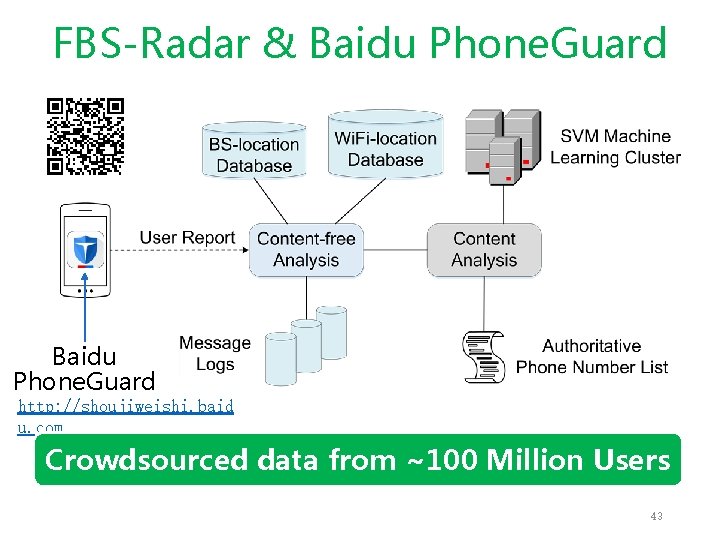 FBS-Radar & Baidu PhoneGuard

BS-location Database

WiFi-location Database

SVM Machine Learning Cluster

User Report

Content-free Analysis

Content Analysis

Message Logs

Authoritative Phone Number List

Baidu PhoneGuard

http://shoujiweishi.baidu.com

Crowdsourced data from ~100 Million Users

43